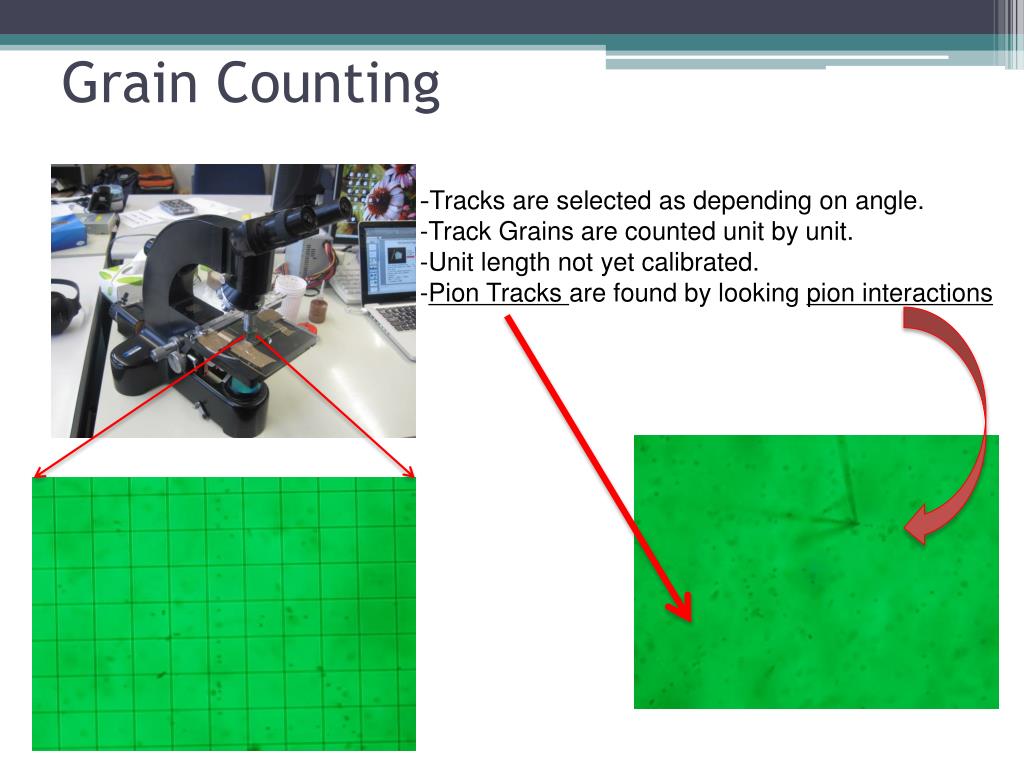 Grain Counting

-Tracks are selected as depending on angle.
-Track Grains are counted unit by unit.
-Unit length not yet calibrated.
-Pion Tracks are found by looking pion interactions